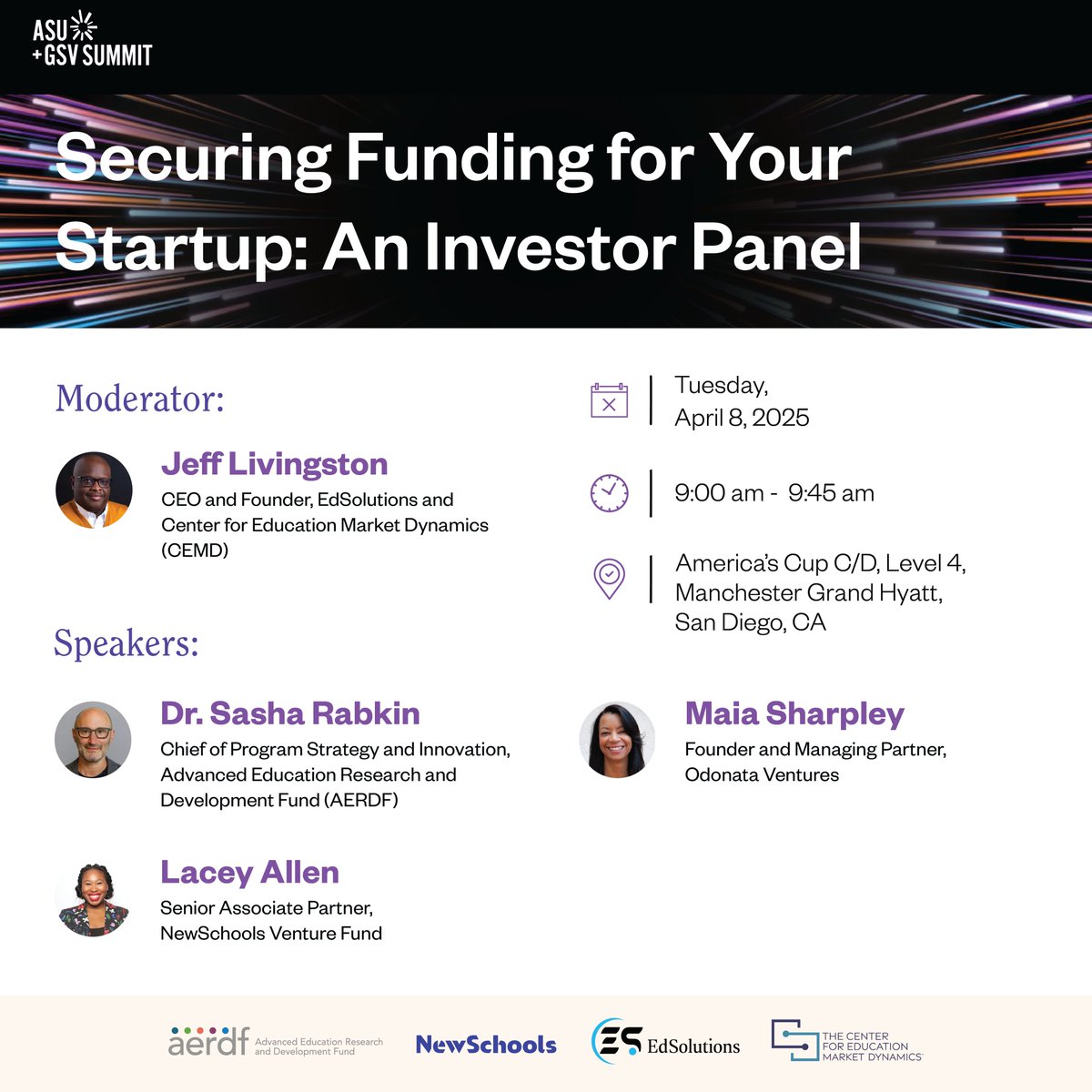 ASU
+GSV SUMMIT

Securing Funding for Your Startup: An Investor Panel

Moderator:

Jeff Livingston
CEO and Founder, EdSolutions and Center for Education Market Dynamics (CEMD)

Speakers:

Dr. Sasha Rabkin
Chief of Program Strategy and Innovation, Advanced Education Research and Development Fund (AERDF)

Lacey Allen
Senior Associate Partner, NewSchools Venture Fund

Tuesday, April 8, 2025

9:00 am - 9:45 am

America's Cup C/D, Level 4, Manchester Grand Hyatt, San Diego, CA

Maia Sharpley
Founder and Managing Partner, Odonata Ventures

aerdf Advanced Education Research and Development Fund

NewSchools

ES EdSolutions

THE CENTER FOR EDUCATION MARKET DYNAMICS